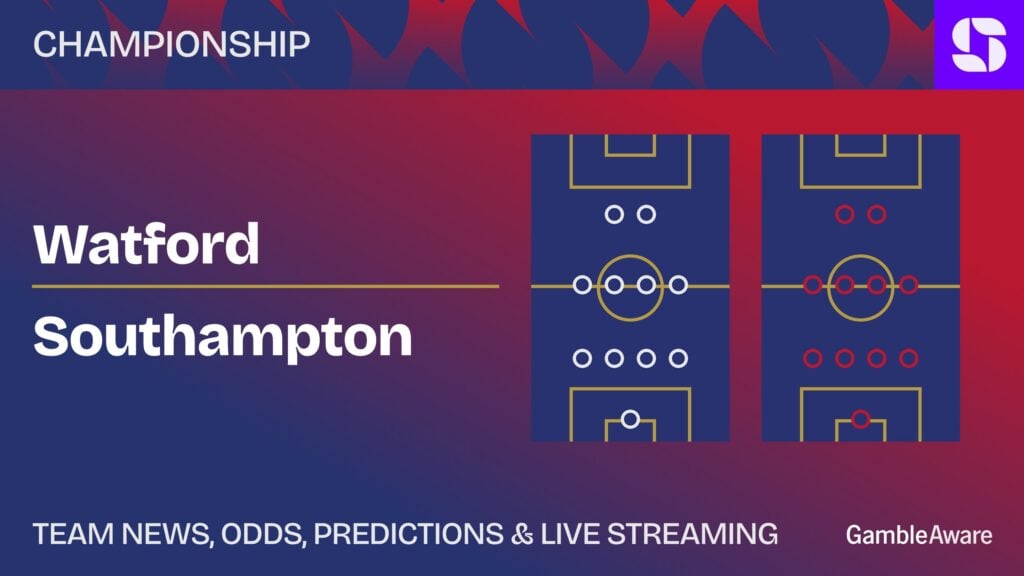 CHAMPIONSHIP

Watford

Southampton

TEAM NEWS, ODDS, PREDICTIONS & LIVE STREAMING

GambleAware